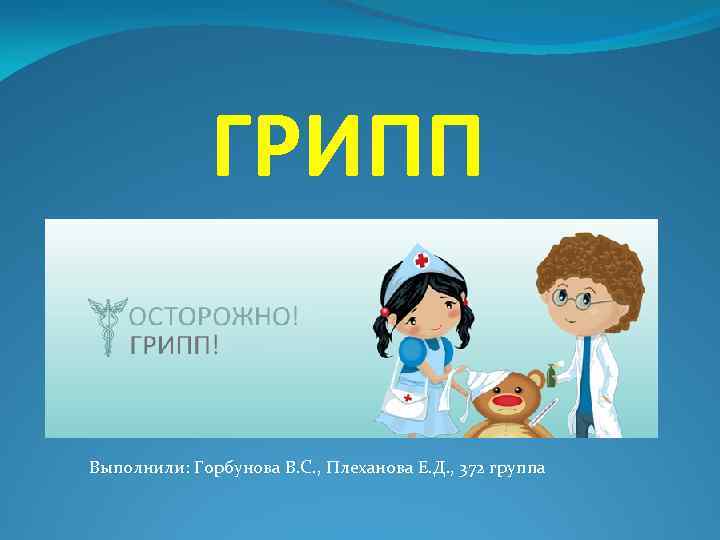 ГРИПП

ОСТОРОЖНО!
ГРИПП!

Выполнили: Горбунова В.С., Плеханова Е.Д., 372 группа